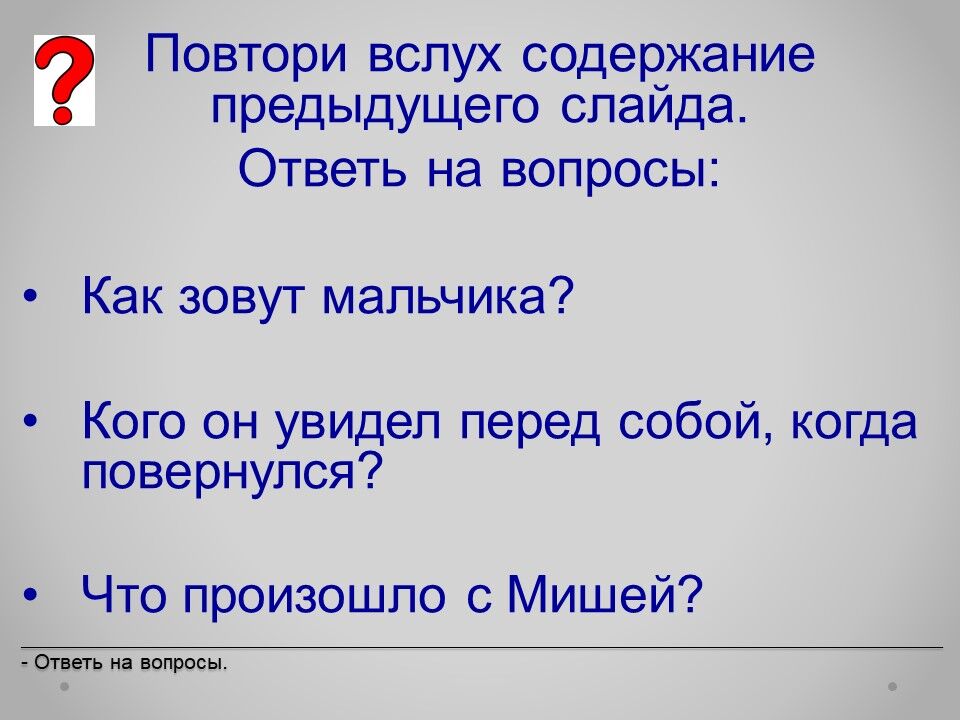 ?

Повтори вслух содержание предыдущего слайда.

Ответь на вопросы:

• Как зовут мальчика?

• Кого он увидел перед собой, когда повернулся?

• Что произошло с Мишей?

- Ответь на вопросы.